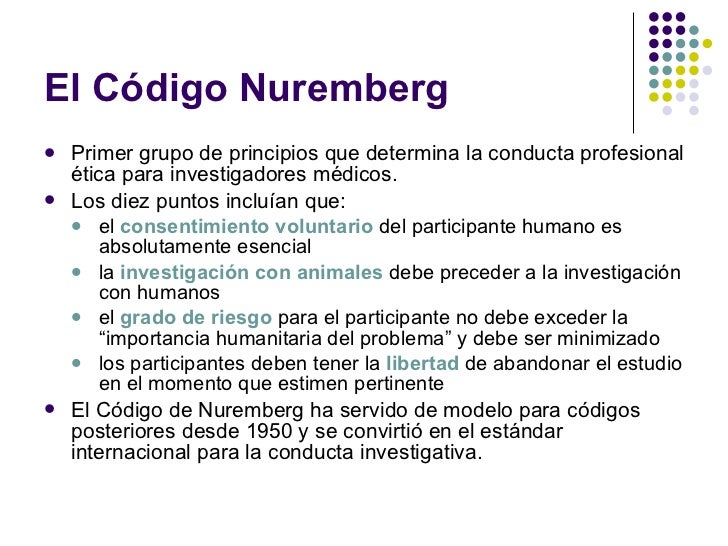 El Código Nuremberg

- Primer grupo de principios que determina la conducta profesional ética para investigadores médicos.
- Los diez puntos incluían que:
  - el consentimiento voluntario del participante humano es absolutamente esencial
  - la investigación con animales debe preceder a la investigación con humanos
  - el grado de riesgo para el participante no debe exceder la “importancia humanitaria del problema” y debe ser minimizado
  - los participantes deben tener la libertad de abandonar el estudio en el momento que estimen pertinente
- El Código de Nuremberg ha servido de modelo para códigos posteriores desde 1950 y se convirtió en el estándar internacional para la conducta investigativa.